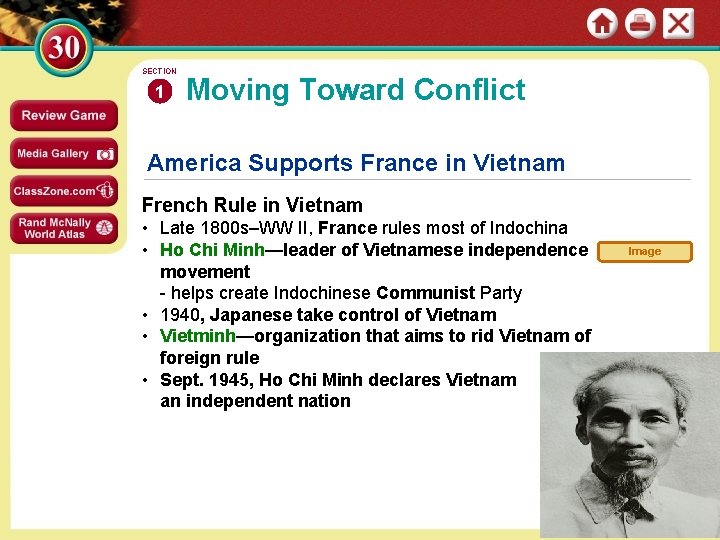 30

Review Game

Media Gallery

ClassZone.com

Rand McNally World Atlas

SECTION 1 Moving Toward Conflict

America Supports France in Vietnam

French Rule in Vietnam

• Late 1800s–WW II, France rules most of Indochina
• Ho Chi Minh—leader of Vietnamese independence movement
- helps create Indochinese Communist Party
• 1940, Japanese take control of Vietnam
• Vietminh—organization that aims to rid Vietnam of foreign rule
• Sept. 1945, Ho Chi Minh declares Vietnam an independent nation

Image